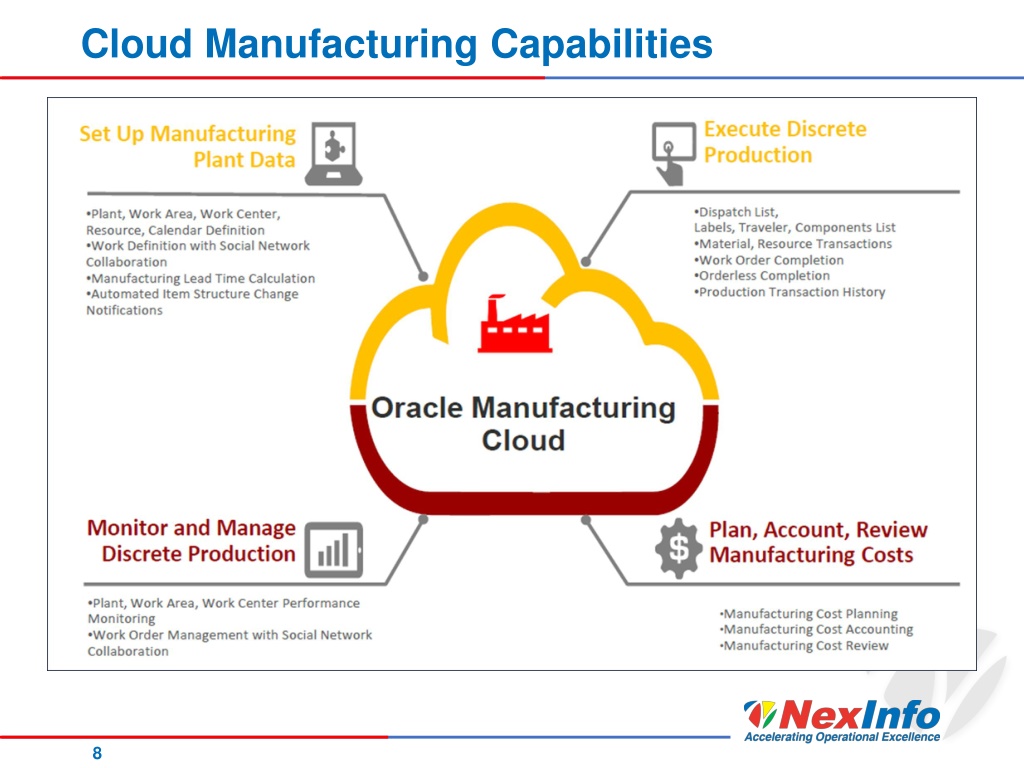 Cloud Manufacturing Capabilities

Set Up Manufacturing Plant Data

•Plant, Work Area, Work Center, Resource, Calendar Definition
•Work Definition with Social Network Collaboration
•Manufacturing Lead Time Calculation
•Automated Item Structure Change Notifications

Execute Discrete Production

•Dispatch List, Labels, Traveler, Components List
•Material, Resource Transactions
•Work Order Completion
•Orderless Completion
•Production Transaction History

Oracle Manufacturing Cloud

Monitor and Manage Discrete Production

•Plant, Work Area, Work Center Performance Monitoring
•Work Order Management with Social Network Collaboration

Plan, Account, Review Manufacturing Costs

•Manufacturing Cost Planning
•Manufacturing Cost Accounting
•Manufacturing Cost Review

NexInfo
Accelerating Operational Excellence

8